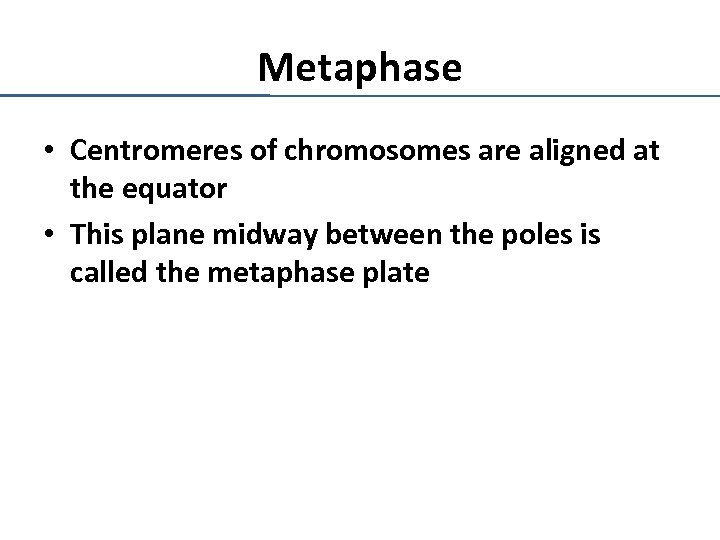 Metaphase

• Centromeres of chromosomes are aligned at the equator
• This plane midway between the poles is called the metaphase plate